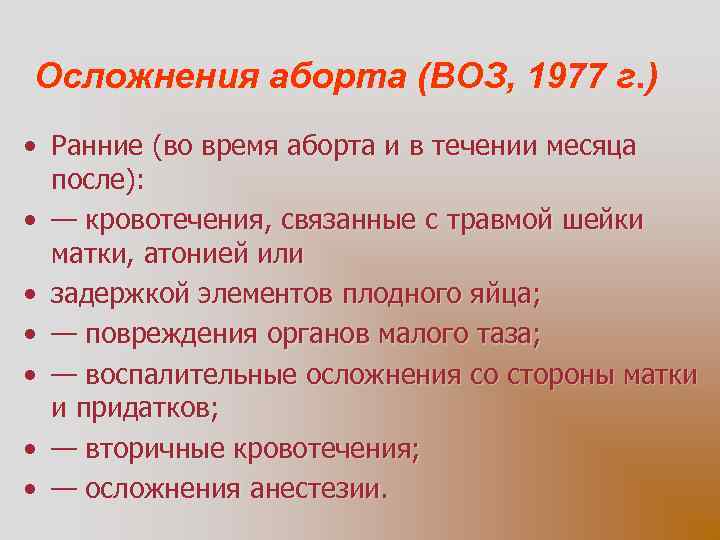 Осложнения аборта (ВОЗ, 1977 г.)

• Ранние (во время аборта и в течении месяца после):
• — кровотечения, связанные с травмой шейки матки, атонией или
• задержкой элементов плодного яйца;
• — повреждения органов малого таза;
• — воспалительные осложнения со стороны матки и придатков;
• — вторичные кровотечения;
• — осложнения анестезии.